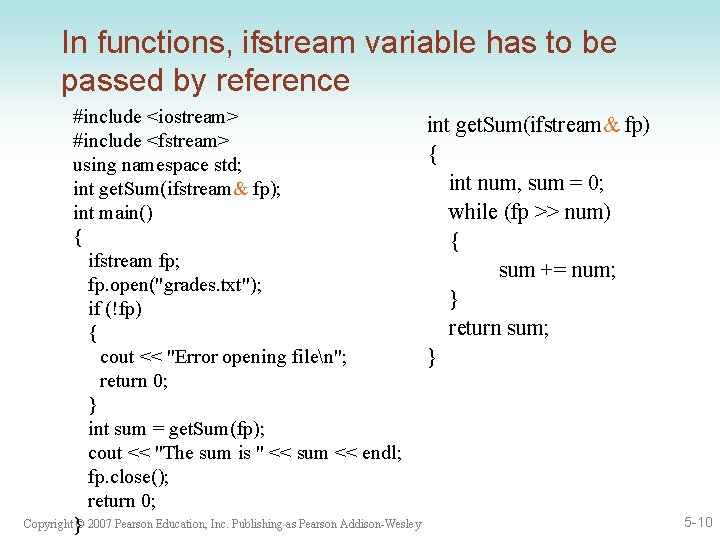 In functions, ifstream variable has to be passed by reference

#include <iostream>
#include <fstream>
using namespace std;
int getSum(ifstream& fp);
int main()
{
ifstream fp;
fp.open("grades.txt");
if (!fp)
{
cout << "Error opening file\n";
return 0;
}
int sum = getSum(fp);
cout << "The sum is " << sum << endl;
fp.close();
return 0;
}

int getSum(ifstream& fp)
{
int num, sum = 0;
while (fp >> num)
{
sum += num;
}
return sum;
}

Copyright © 2007 Pearson Education, Inc. Publishing as Pearson Addison-Wesley

5-10